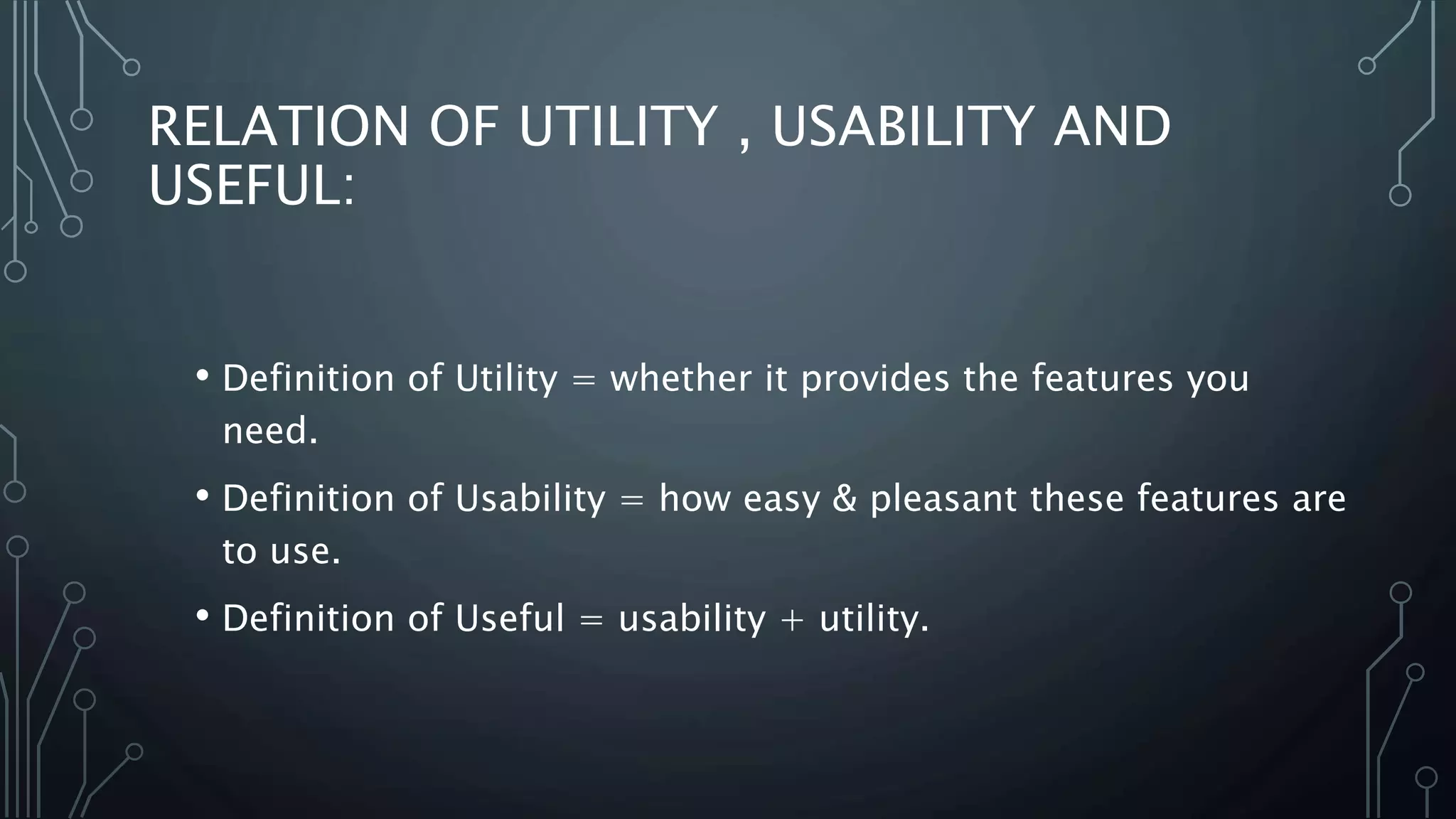 RELATION OF UTILITY , USABILITY AND USEFUL:

• Definition of Utility = whether it provides the features you need.

• Definition of Usability = how easy & pleasant these features are to use.

• Definition of Useful = usability + utility.